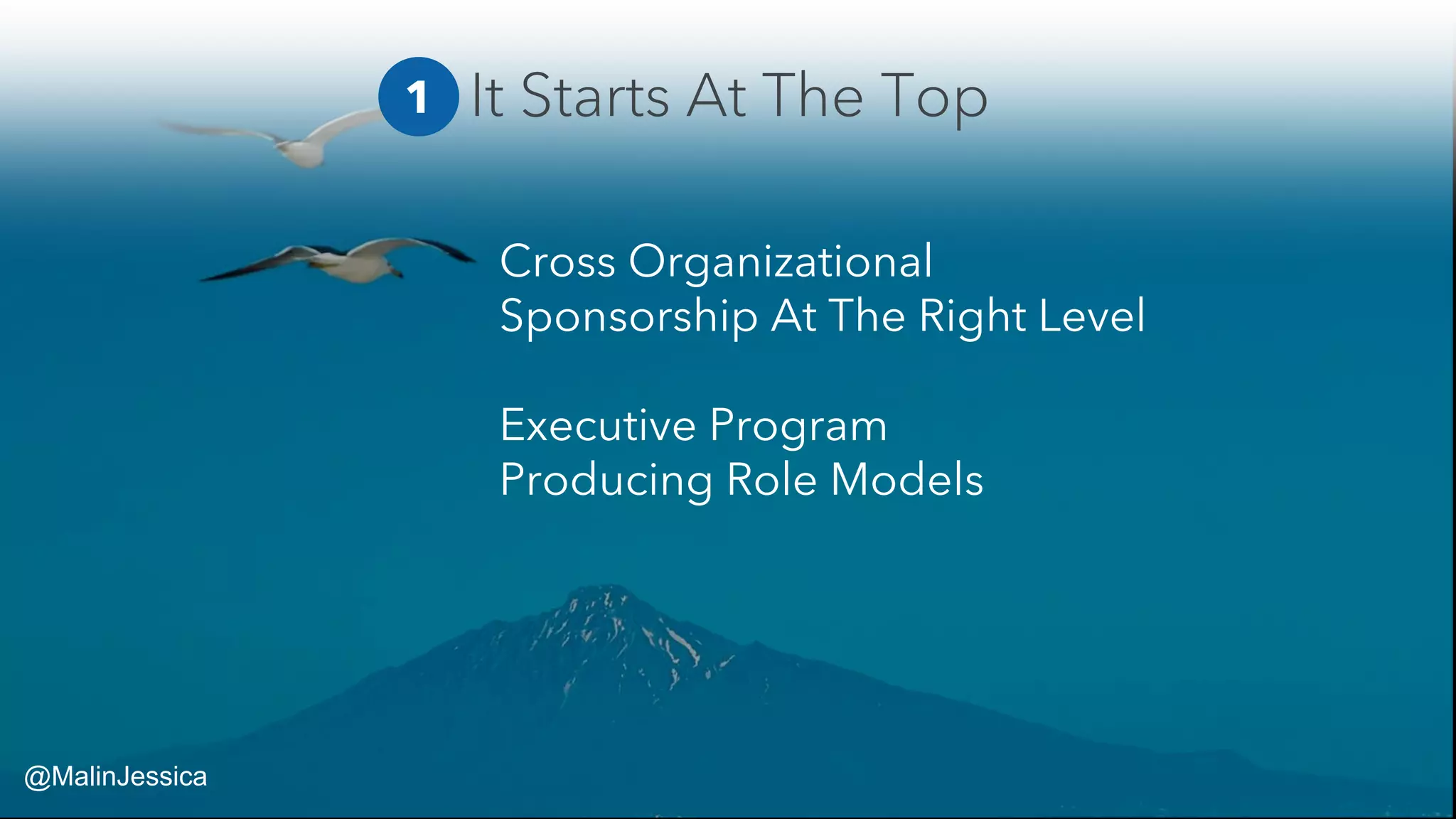 1 It Starts At The Top

Cross Organizational Sponsorship At The Right Level

Executive Program Producing Role Models

@MalinJessica